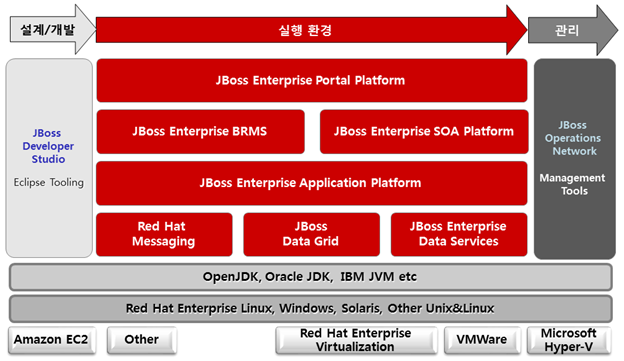 설계/개발

실행 환경

관리

JBoss Developer Studio

Eclipse Tooling

JBoss Enterprise Portal Platform

JBoss Enterprise BRMS

JBoss Enterprise SOA Platform

JBoss Enterprise Application Platform

Red Hat Messaging

JBoss Data Grid

JBoss Enterprise Data Services

JBoss Operations Network

Management Tools

OpenJDK, Oracle JDK, IBM JVM etc

Red Hat Enterprise Linux, Windows, Solaris, Other Unix&Linux

Amazon EC2

Other

Red Hat Enterprise Virtualization

VMWare

Microsoft Hyper-V